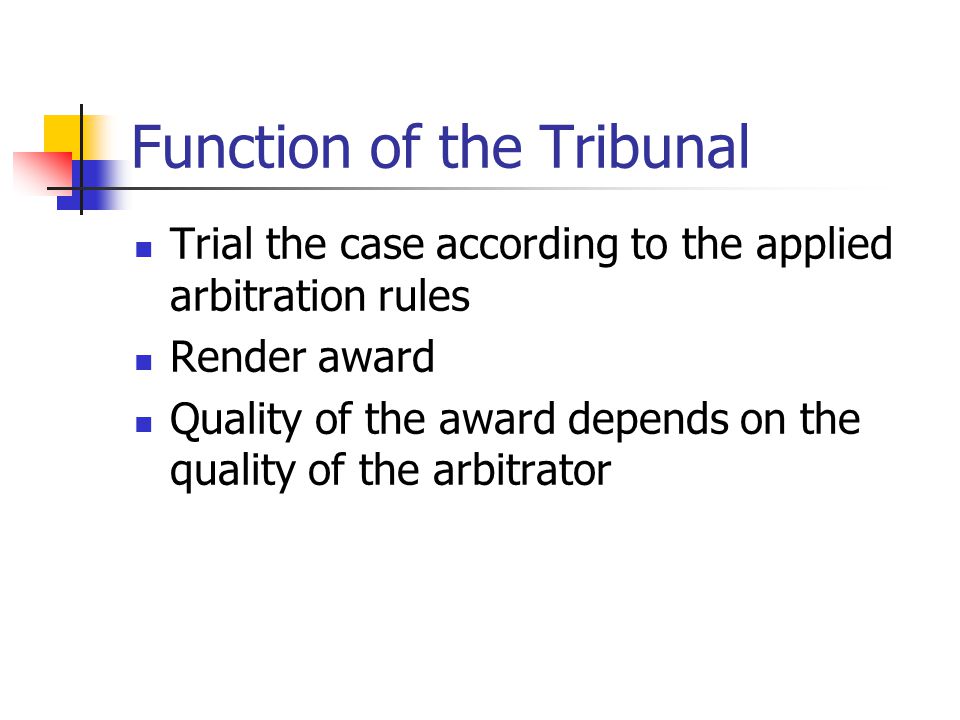 Function of the Tribunal

- Trial the case according to the applied arbitration rules
- Render award
- Quality of the award depends on the quality of the arbitrator